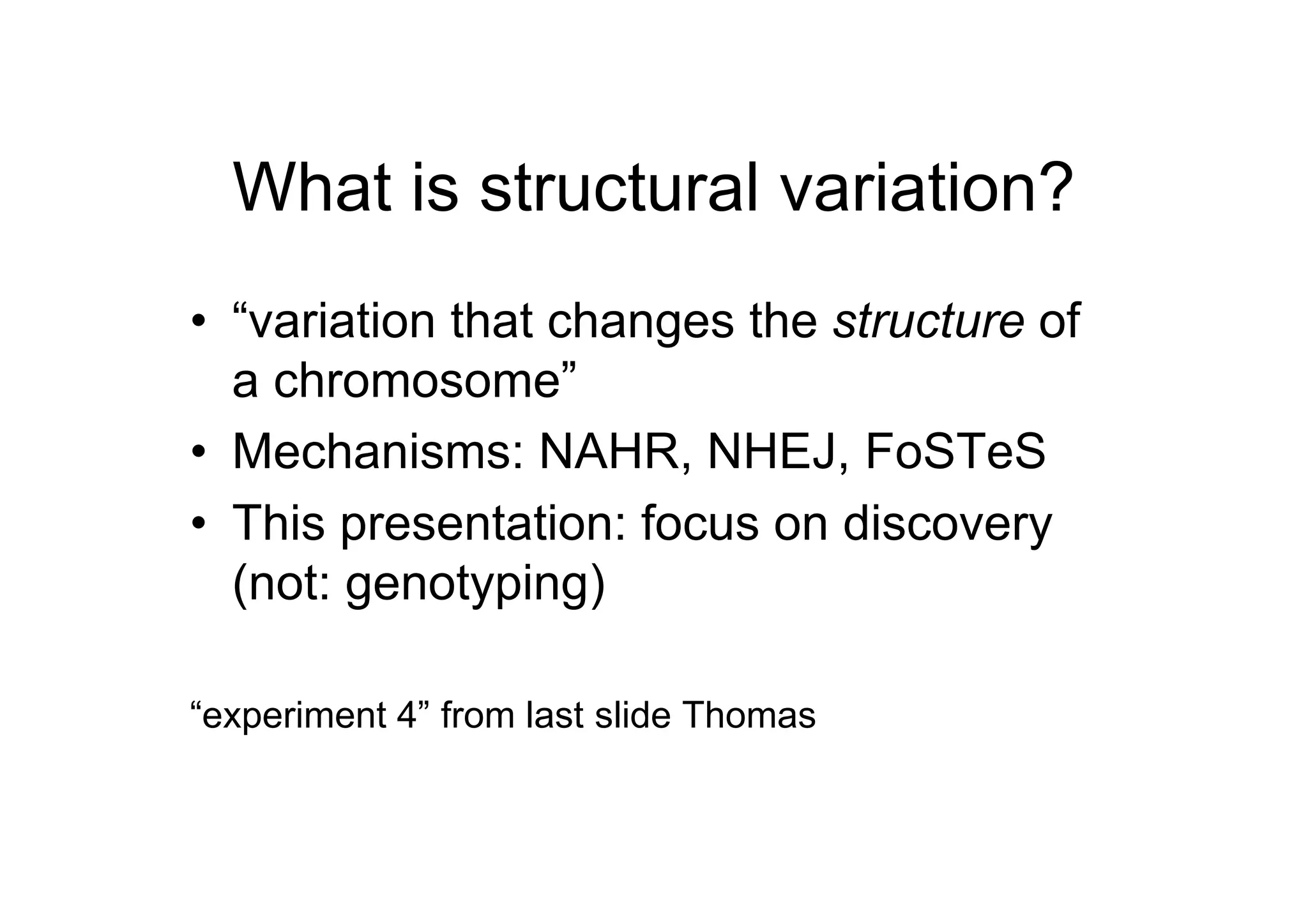 What is structural variation?

• “variation that changes the structure of a chromosome”
• Mechanisms: NAHR, NHEJ, FoSTeS
• This presentation: focus on discovery (not: genotyping)

“experiment 4” from last slide Thomas